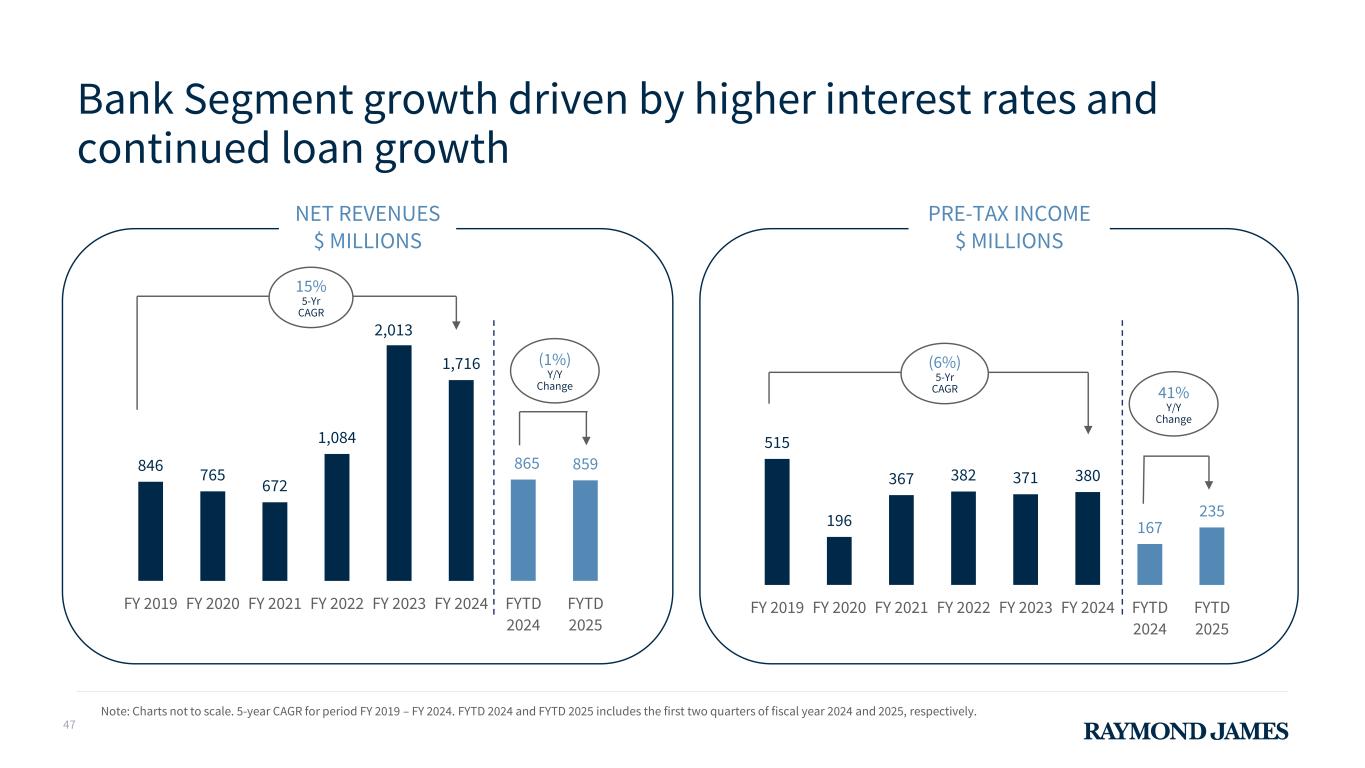 Bank Segment growth driven by higher interest rates and continued loan growth

NET REVENUES
$ MILLIONS

15%
5-Yr
CAGR

(1%)
Y/Y
Change

846
765
672
1,084
2,013
1,716
865
859

FY 2019 FY 2020 FY 2021 FY 2022 FY 2023 FY 2024 FYTD 2024 FYTD 2025

PRE-TAX INCOME
$ MILLIONS

(6%)
5-Yr
CAGR

41%
Y/Y
Change

515
196
367
382
371
380
167
235

FY 2019 FY 2020 FY 2021 FY 2022 FY 2023 FY 2024 FYTD 2024 FYTD 2025

Note: Charts not to scale. 5-year CAGR for period FY 2019 – FY 2024. FYTD 2024 and FYTD 2025 includes the first two quarters of fiscal year 2024 and 2025, respectively.

47

RAYMOND JAMES